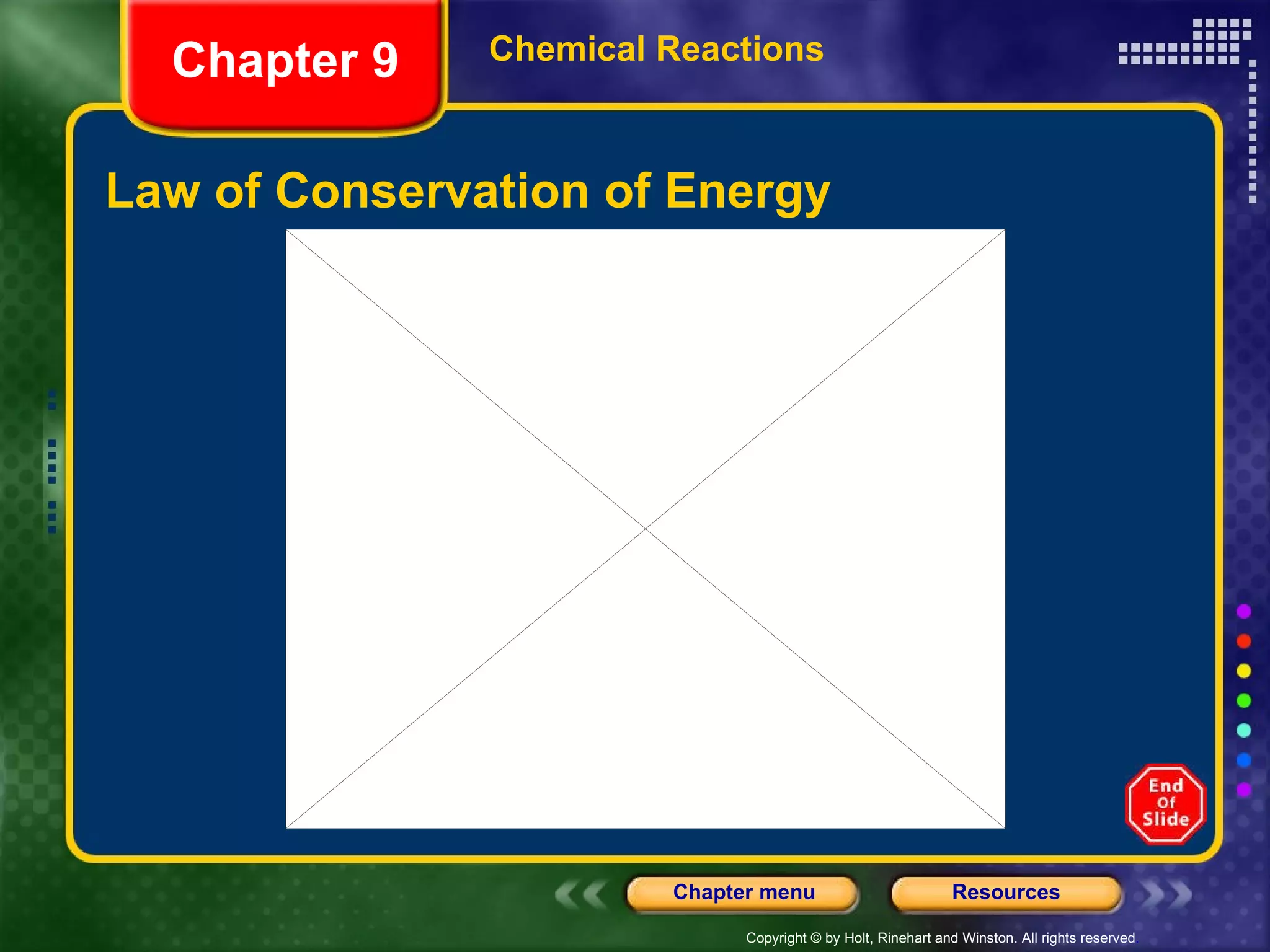 Chapter 9

Chemical Reactions

Law of Conservation of Energy

End Of Slide

Chapter menu

Resources

Copyright © by Holt, Rinehart and Winston. All rights reserved